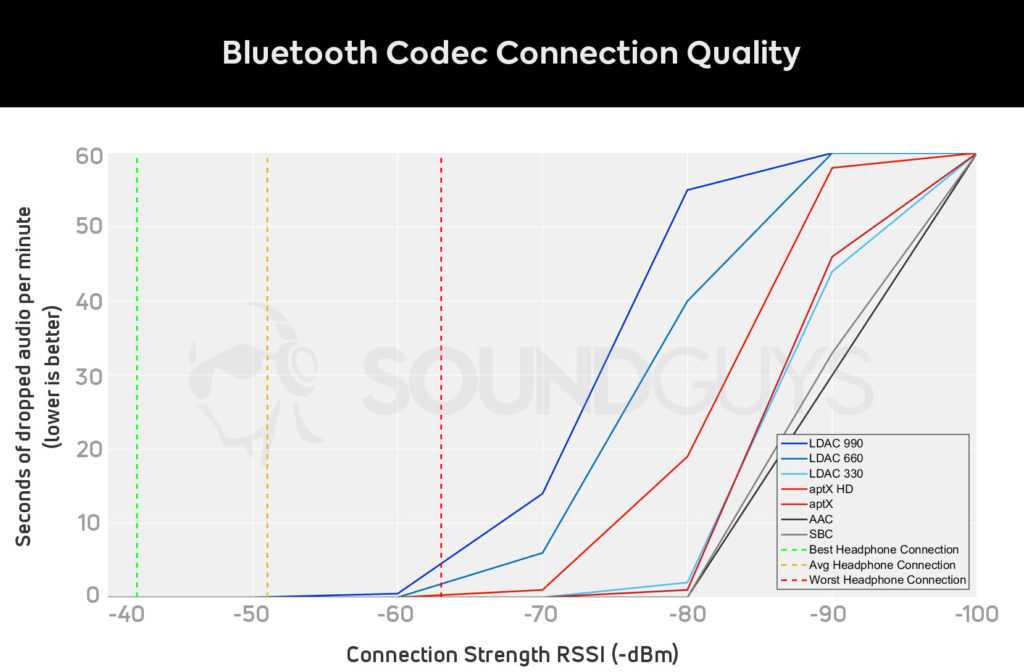 Bluetooth Codec Connection Quality

Seconds of dropped audio per minute (lower is better)

60
50
40
30
20
10
0

-40 -50 -60 -70 -80 -90 -100

Connection Strength RSSI (-dBm)

SOUNDGUYS

LDAC 990
LDAC 660
LDAC 330
aptX HD
aptX
AAC
SBC
Best Headphone Connection
Avg Headphone Connection
Worst Headphone Connection